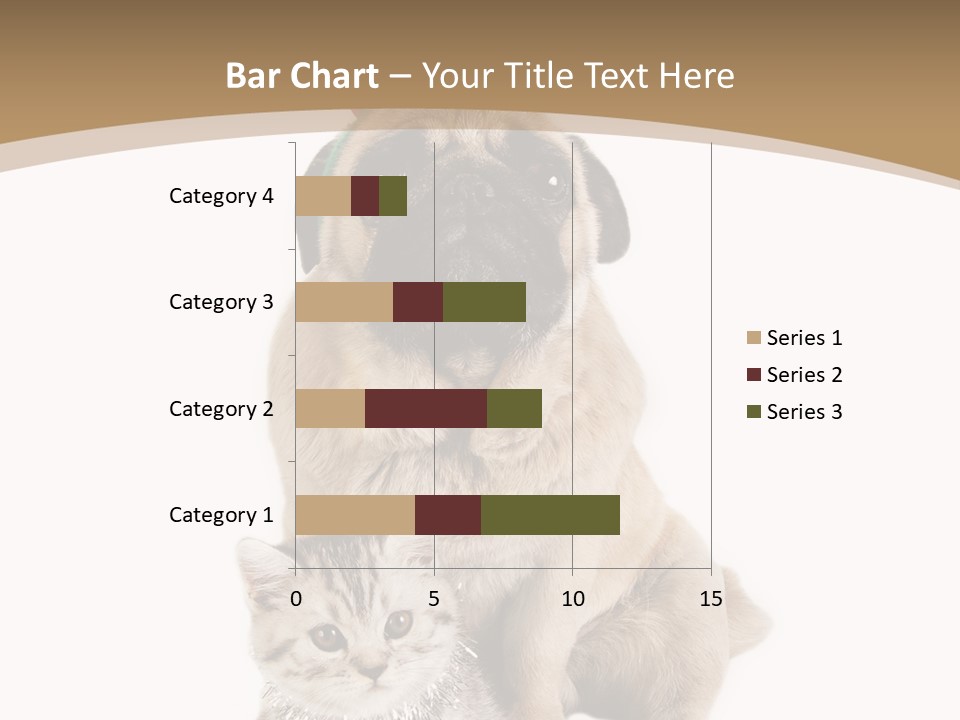 Bar Chart – Your Title Text Here

Category 4
Category 3
Category 2
Category 1

0
5
10
15

Series 1
Series 2
Series 3